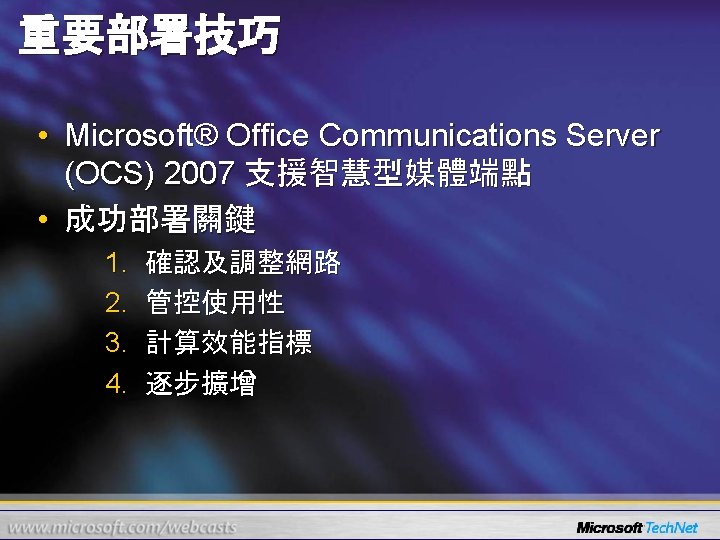 重要部署技巧

• Microsoft® Office Communications Server (OCS) 2007 支援智慧型媒體端點
• 成功部署關鍵
1. 確認及調整網路
2. 管控使用性
3. 計算效能指標
4. 逐步擴增

www.microsoft.com/webcasts

Microsoft TechNet